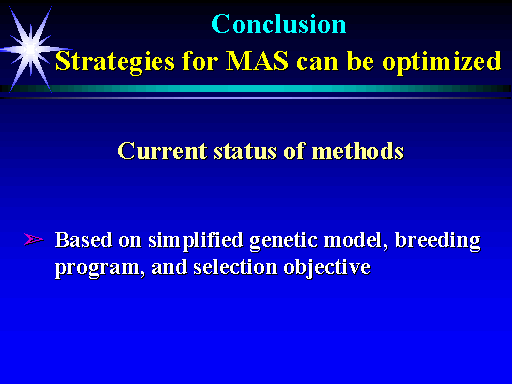 Conclusion
Strategies for MAS can be optimized

Current status of methods

➢ Based on simplified genetic model, breeding program, and selection objective